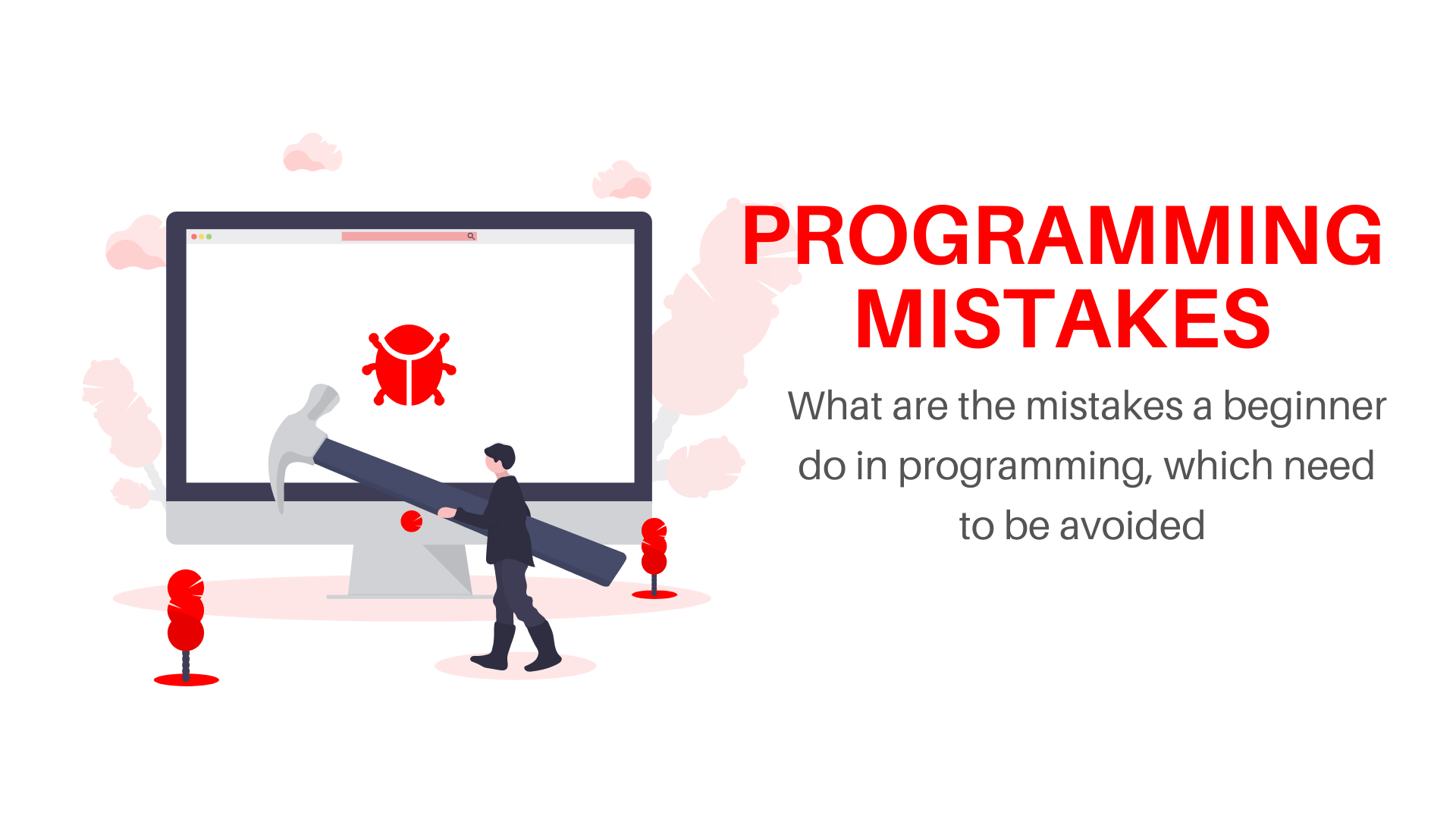 PROGRAMMING MISTAKES

What are the mistakes a beginner do in programming, which need to be avoided